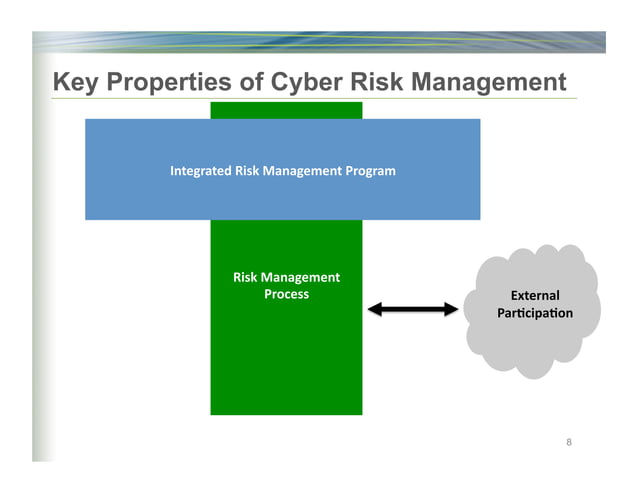 Key Properties of Cyber Risk Management

Integrated Risk Management Program

Risk Management Process

External Participation

8